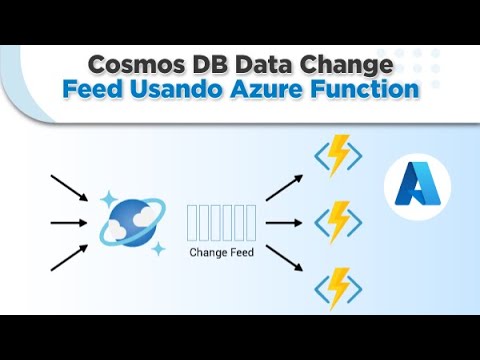 Cosmos DB Data Change Feed Usando Azure Function

Change Feed